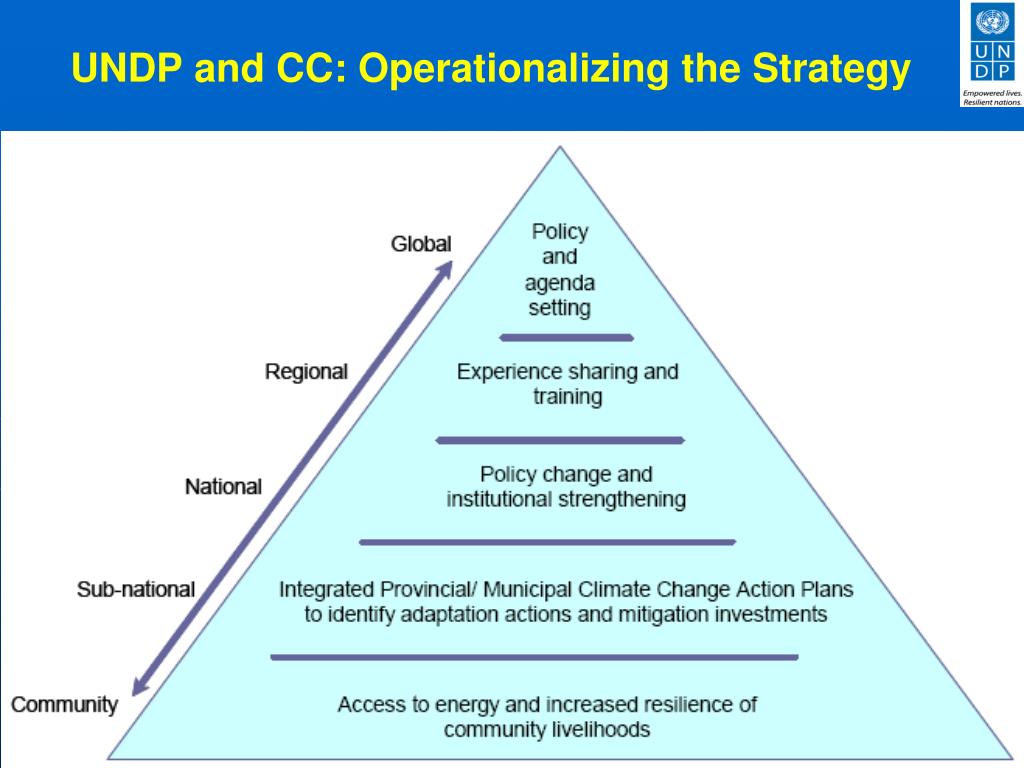 UNDP and CC: Operationalizing the Strategy

U N
D P

Empowered lives.
Resilient nations.

Global

Regional

National

Sub-national

Community

Policy and agenda setting

Experience sharing and training

Policy change and institutional strengthening

Integrated Provincial/ Municipal Climate Change Action Plans to identify adaptation actions and mitigation investments

Access to energy and increased resilience of community livelihoods